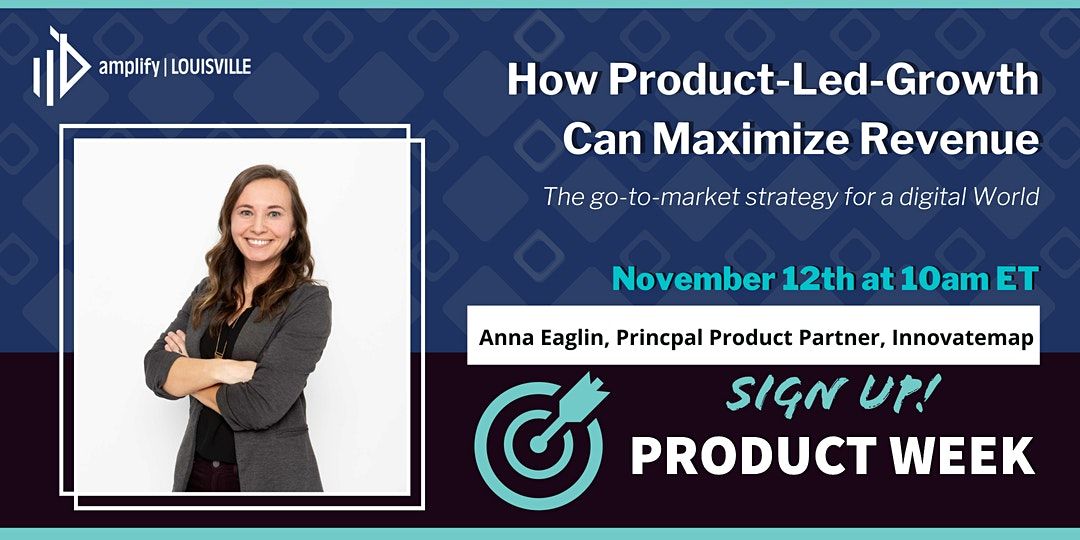 amplify | LOUISVILLE

How Product-Led-Growth Can Maximize Revenue

The go-to-market strategy for a digital World

November 12th at 10am ET

Anna Eaglin, Princpal Product Partner, Innovatemap

SIGN UP!

PRODUCT WEEK